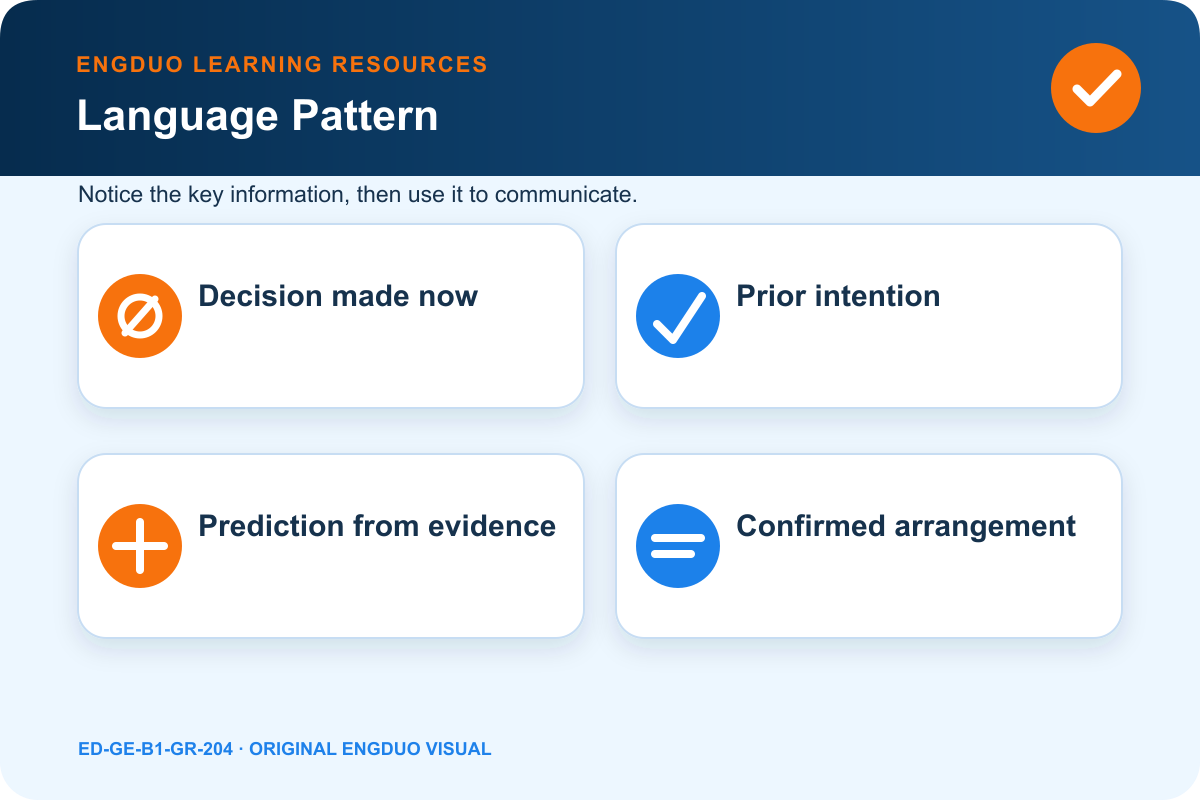 ENGDUO LEARNING RESOURCES
Language Pattern

Notice the key information, then use it to communicate.

Decision made now

Prior intention

Prediction from evidence

Confirmed arrangement

ED-GE-B1-GR-204 · ORIGINAL ENGDUO VISUAL